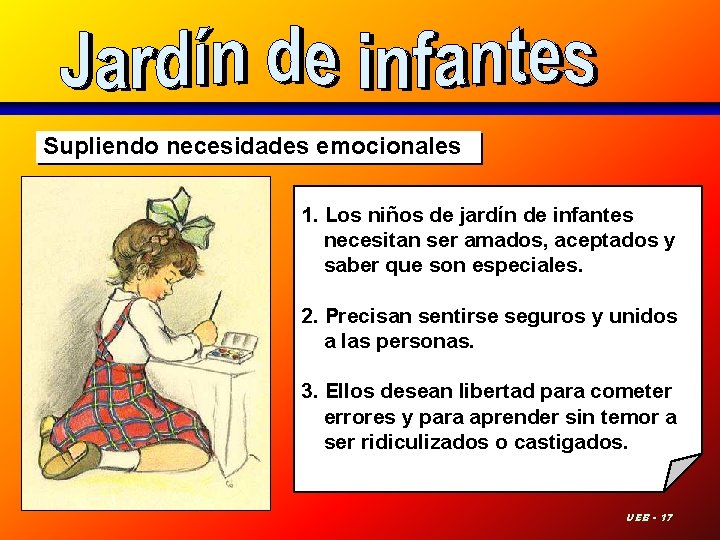 Jardín de infantes

Supliendo necesidades emocionales

1. Los niños de jardín de infantes necesitan ser amados, aceptados y saber que son especiales.

2. Precisan sentirse seguros y unidos a las personas.

3. Ellos desean libertad para cometer errores y para aprender sin temor a ser ridiculizados o castigados.

UEB - 17